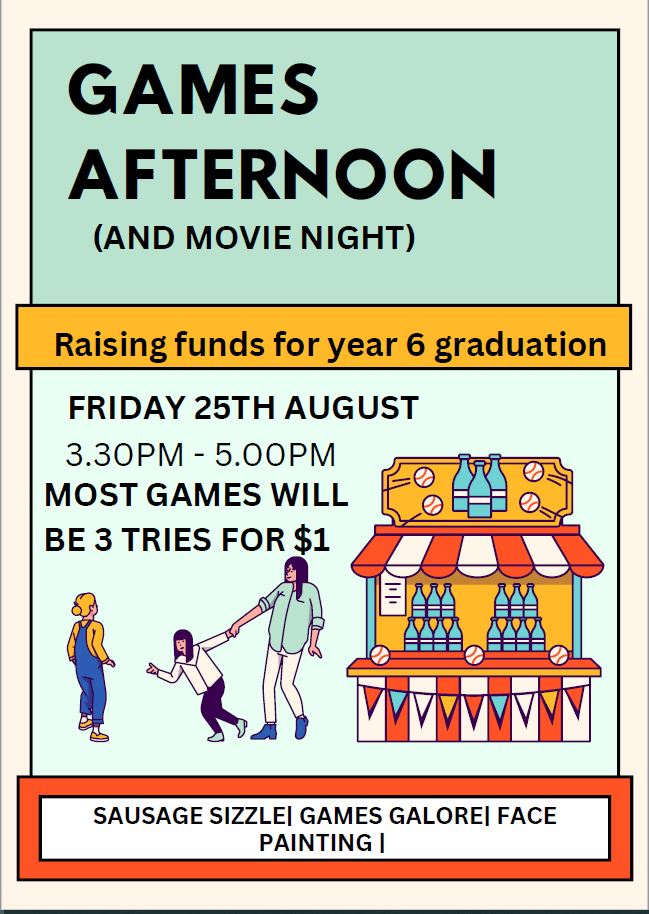 GAMES AFTERNOON
(AND MOVIE NIGHT)

Raising funds for year 6 graduation

FRIDAY 25TH AUGUST
3.30PM - 5.00PM
MOST GAMES WILL BE 3 TRIES FOR $1

SAUSAGE SIZZLE| GAMES GALORE| FACE PAINTING |